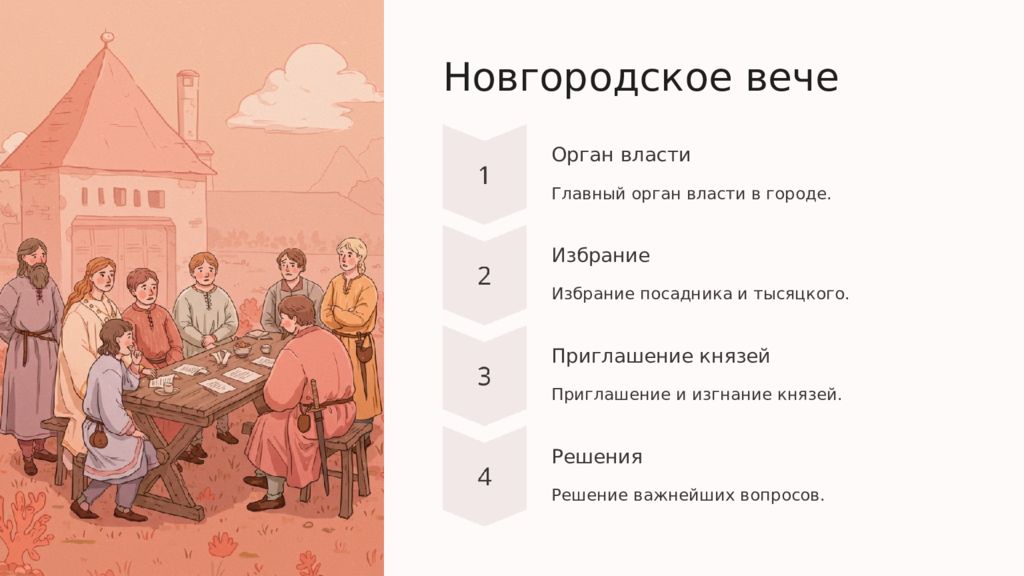 Новгородское вече

1

Орган власти

Главный орган власти в городе.

2

Избрание

Избрание посадника и тысяцкого.

3

Приглашение князей

Приглашение и изгнание князей.

4

Решения

Решение важнейших вопросов.